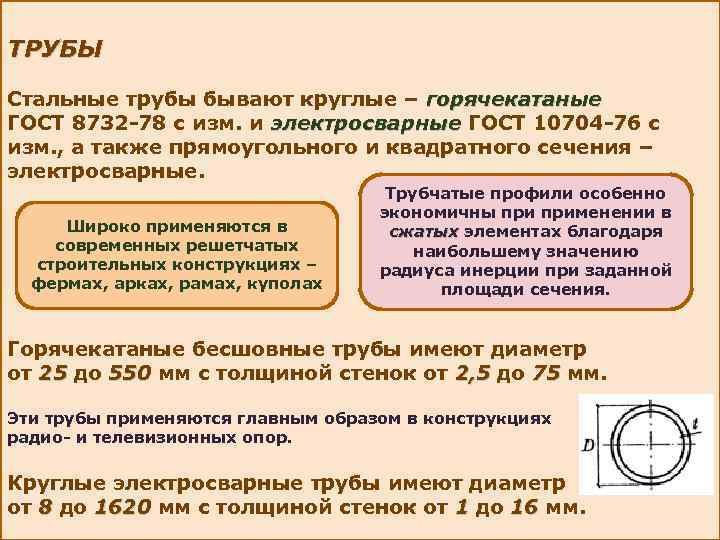 ТРУБЫ

Стальные трубы бывают круглые – горячекатаные ГОСТ 8732-78 с изм. и электросварные ГОСТ 10704-76 с изм., а также прямоугольного и квадратного сечения – электросварные.

Широко применяются в современных решетчатых строительных конструкциях – фермах, арках, рамах, куполах

Трубчатые профили особенно экономичны при применении в сжатых элементах благодаря наибольшему значению радиуса инерции при заданной площади сечения.

Горячекатаные бесшовные трубы имеют диаметр от 25 до 550 мм с толщиной стенок от 2,5 до 75 мм.

Эти трубы применяются главным образом в конструкциях радио- и телевизионных опор.

D

t

Круглые электросварные трубы имеют диаметр от 8 до 1620 мм с толщиной стенок от 1 до 16 мм.